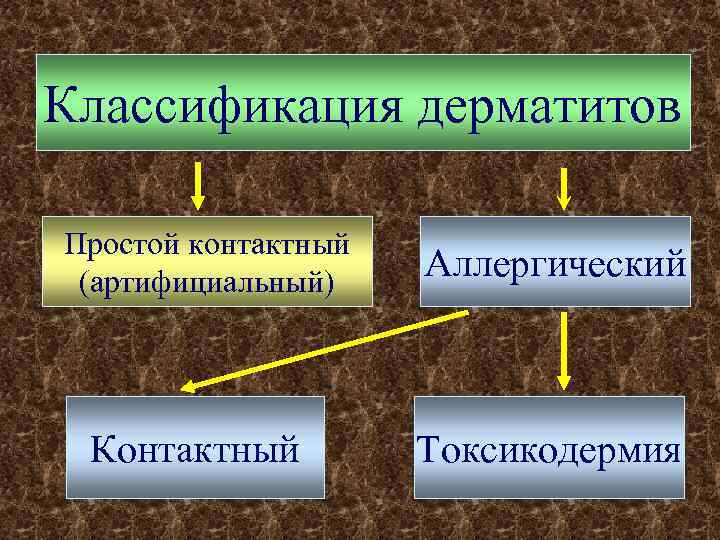 Классификация дерматитов

Простой контактный (артифициальный)

Аллергический

Контактный

Токсикодермия